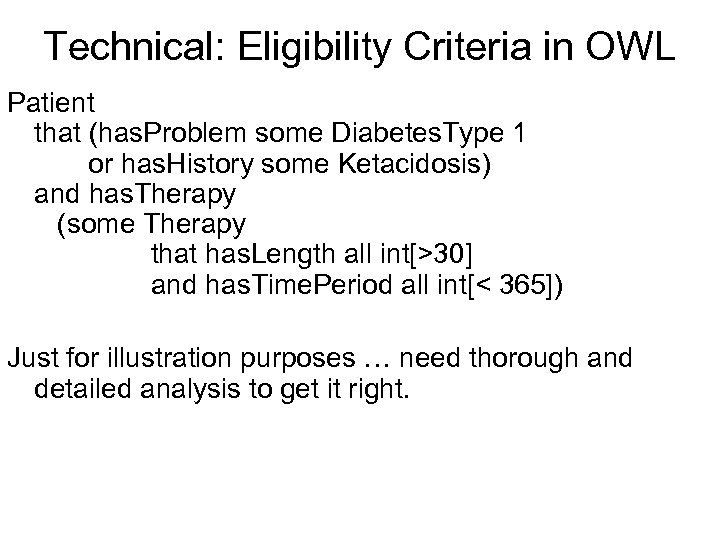 Technical: Eligibility Criteria in OWL

Patient
that (hasProblem some DiabetesType 1
or hasHistory some Ketacidosis)
and hasTherapy
(some Therapy
that hasLength all int[>30]
and hasTimePeriod all int[< 365])

Just for illustration purposes … need thorough and detailed analysis to get it right.